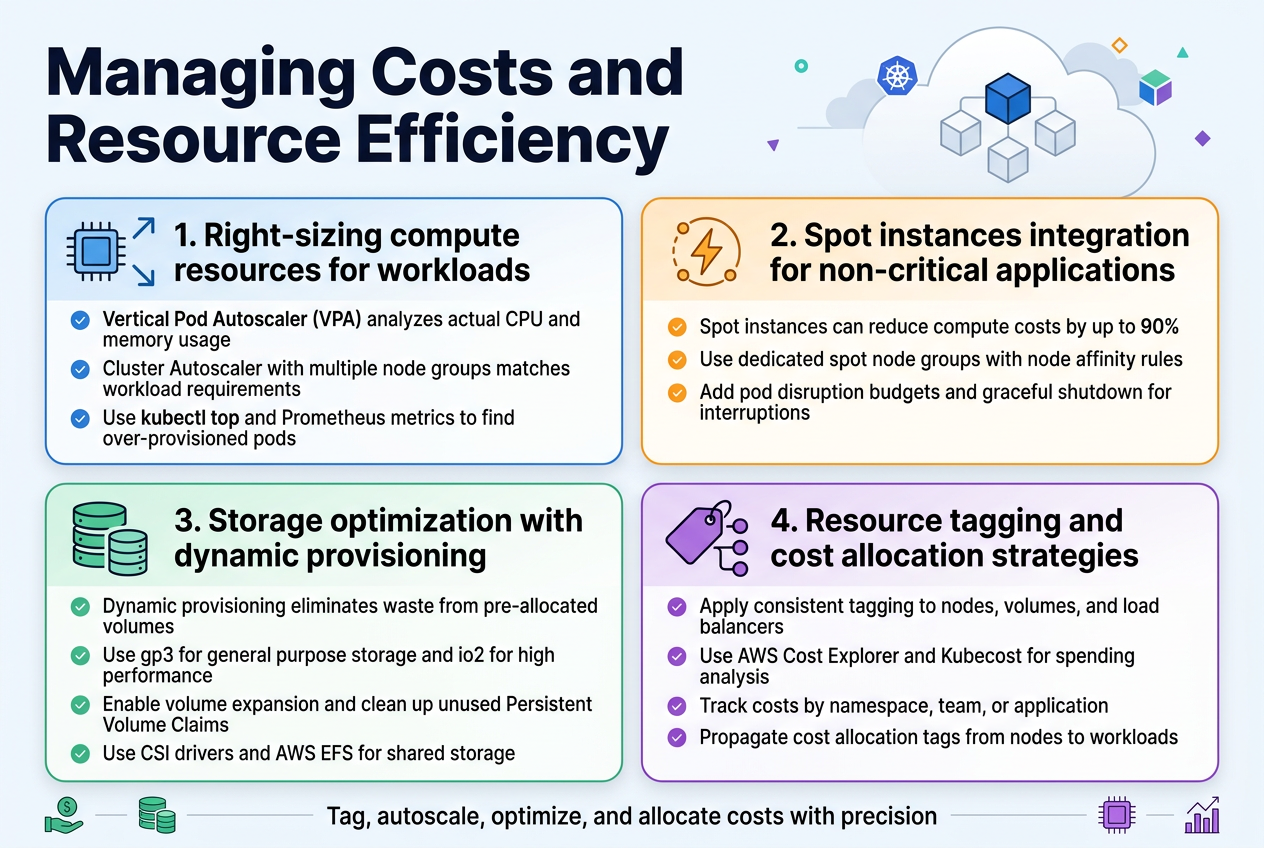 Managing Costs and Resource Efficiency

1. Right-sizing compute resources for workloads

Vertical Pod Autoscaler (VPA) analyzes actual CPU and memory usage

Cluster Autoscaler with multiple node groups matches workload requirements

Use kubectl top and Prometheus metrics to find over-provisioned pods

2. Spot instances integration for non-critical applications

Spot instances can reduce compute costs by up to 90%

Use dedicated spot node groups with node affinity rules

Add pod disruption budgets and graceful shutdown for interruptions

3. Storage optimization with dynamic provisioning

Dynamic provisioning eliminates waste from pre-allocated volumes

Use gp3 for general purpose storage and io2 for high performance

Enable volume expansion and clean up unused Persistent Volume Claims

Use CSI drivers and AWS EFS for shared storage

4. Resource tagging and cost allocation strategies

Apply consistent tagging to nodes, volumes, and load balancers

Use AWS Cost Explorer and Kubecost for spending analysis

Track costs by namespace, team, or application

Propagate cost allocation tags from nodes to workloads

Tag, autoscale, optimize, and allocate costs with precision